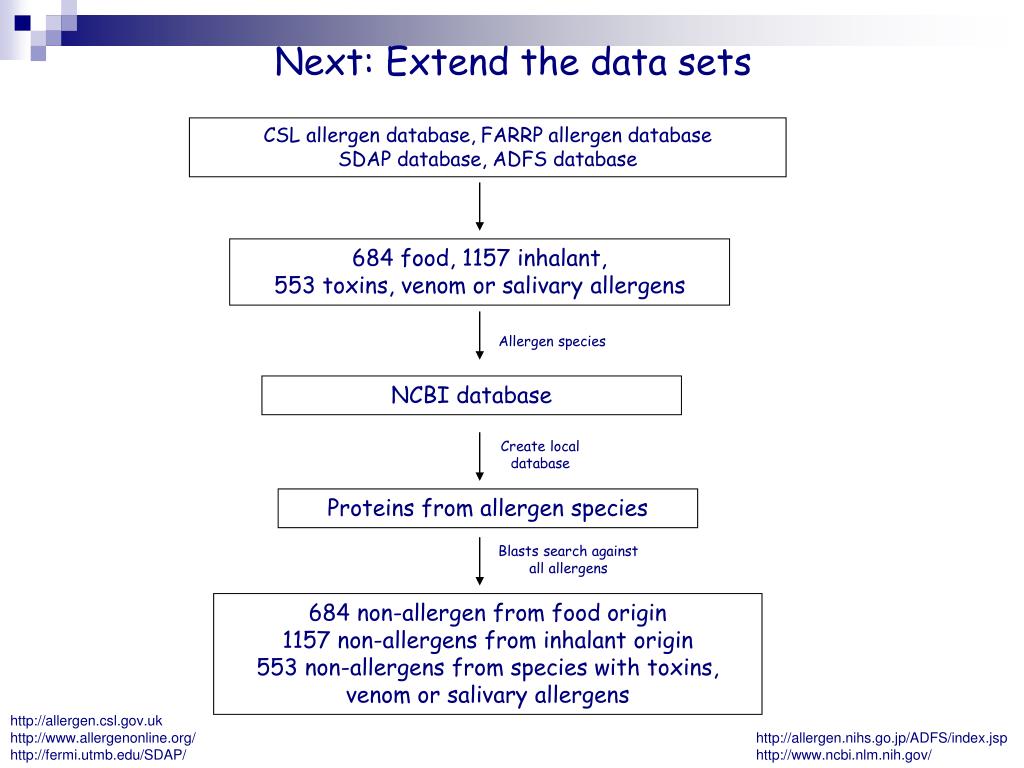 Next: Extend the data sets

CSL allergen database, FARRP allergen database
SDAP database, ADFS database

684 food, 1157 inhalant,
553 toxins, venom or salivary allergens

Allergen species

NCBI database

Create local database

Proteins from allergen species

Blasts search against all allergens

684 non-allergen from food origin
1157 non-allergens from inhalant origin
553 non-allergens from species with toxins, venom or salivary allergens

http://allergen.csl.gov.uk
http://www.allergenonline.org/
http://fermi.utmb.edu/SDAP/

http://allergen.nihs.go.jp/ADFS/index.jsp
http://www.ncbi.nlm.nih.gov/